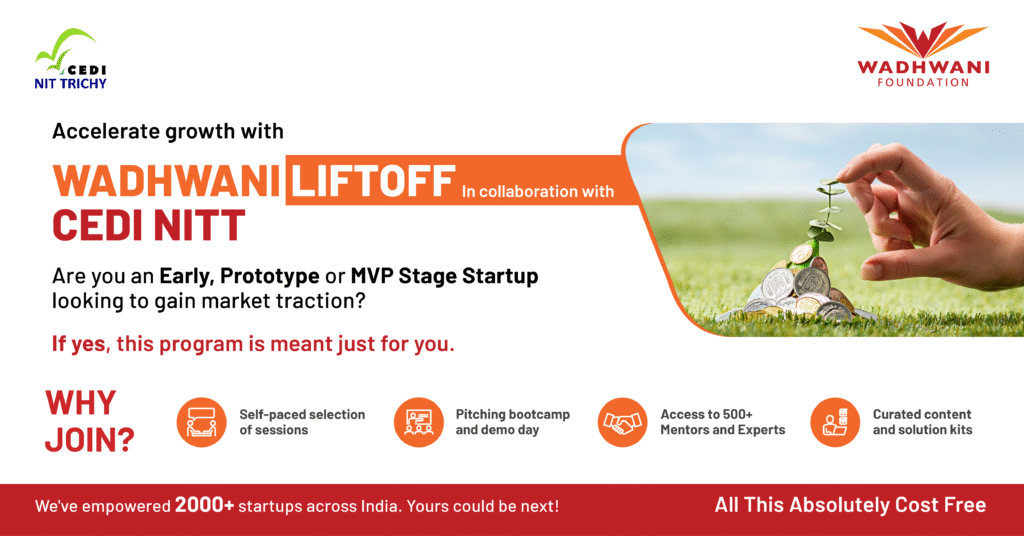 CEDI
NIT TRICHY

WADHWANI
FOUNDATION

Accelerate growth with

WADHWANI LIFTOFF In collaboration with
CEDI NITT

Are you an Early, Prototype or MVP Stage Startup looking to gain market traction?

If yes, this program is meant just for you.

WHY JOIN?

Self-paced selection of sessions

Pitching bootcamp and demo day

Access to 500+ Mentors and Experts

Curated content and solution kits

We've empowered 2000+ startups across India. Yours could be next!

All This Absolutely Cost Free